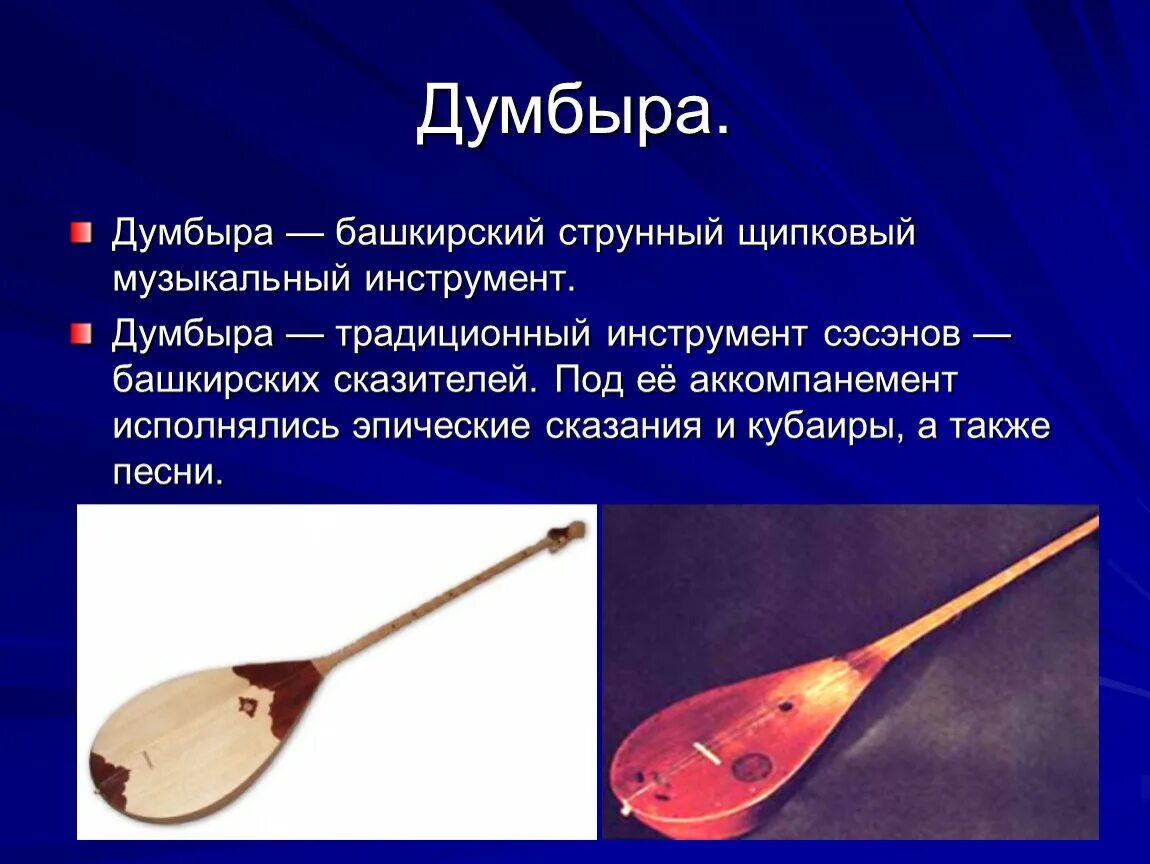 Думбыра.

Думбыра — башкирский струнный щипковый музыкальный инструмент.

Думбыра — традиционный инструмент сэсэнов — башкирских сказителей. Под её аккомпанемент исполнялись эпические сказания и кубаиры, а также песни.